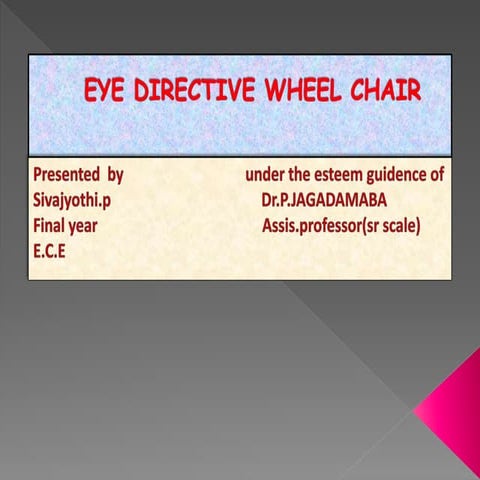 EYE DIRECTIVE WHEEL CHAIR

Presented by
Sivajyothi.p
Final year
E.C.E

under the esteem guidence of
Dr.P.JAGADAMABA
Assis.professor(sr scale)